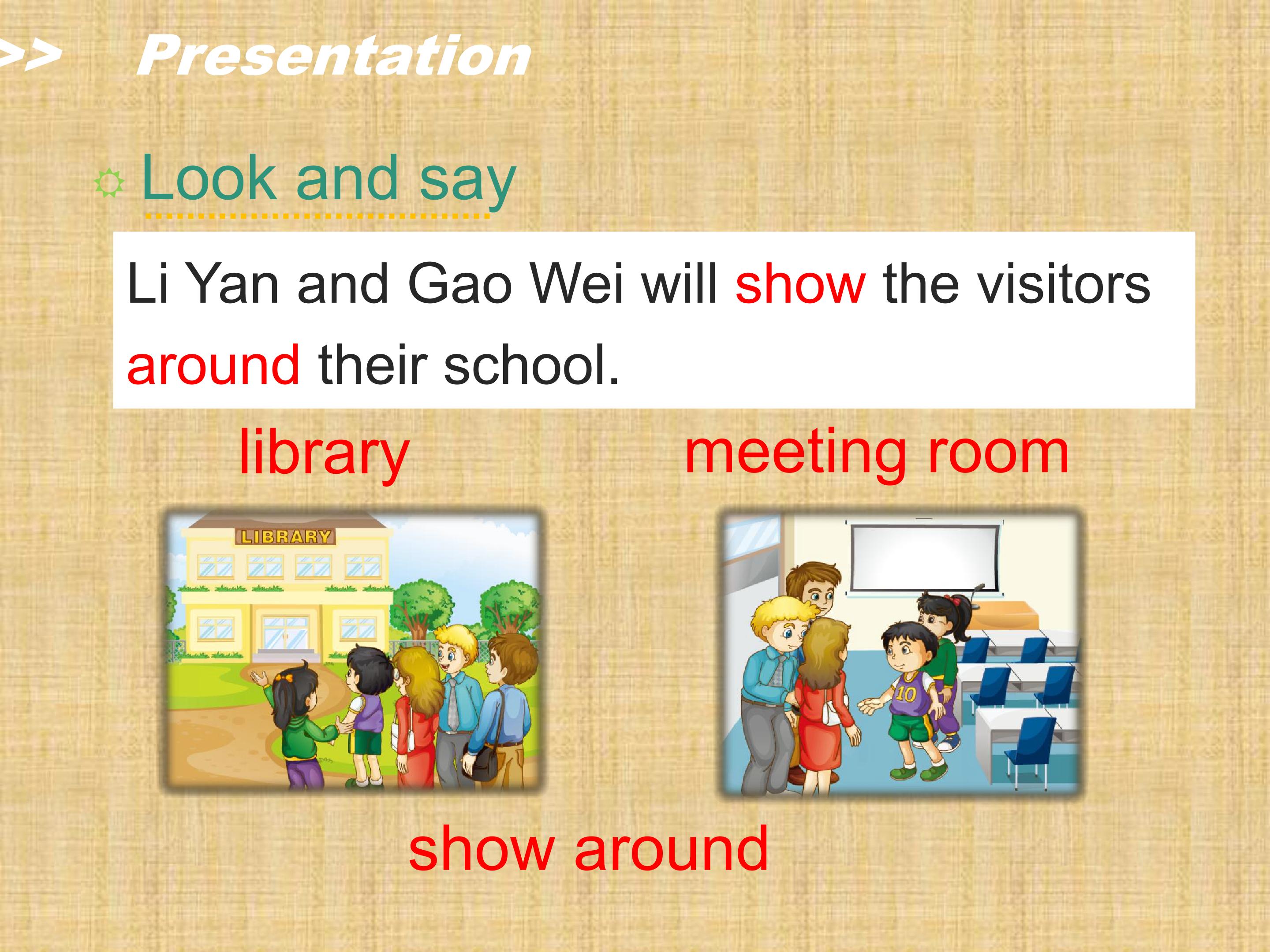 >> Presentation

Look and say

Li Yan and Gao Wei will show the visitors around their school.

library

meeting room

LIBRARY

10

show around